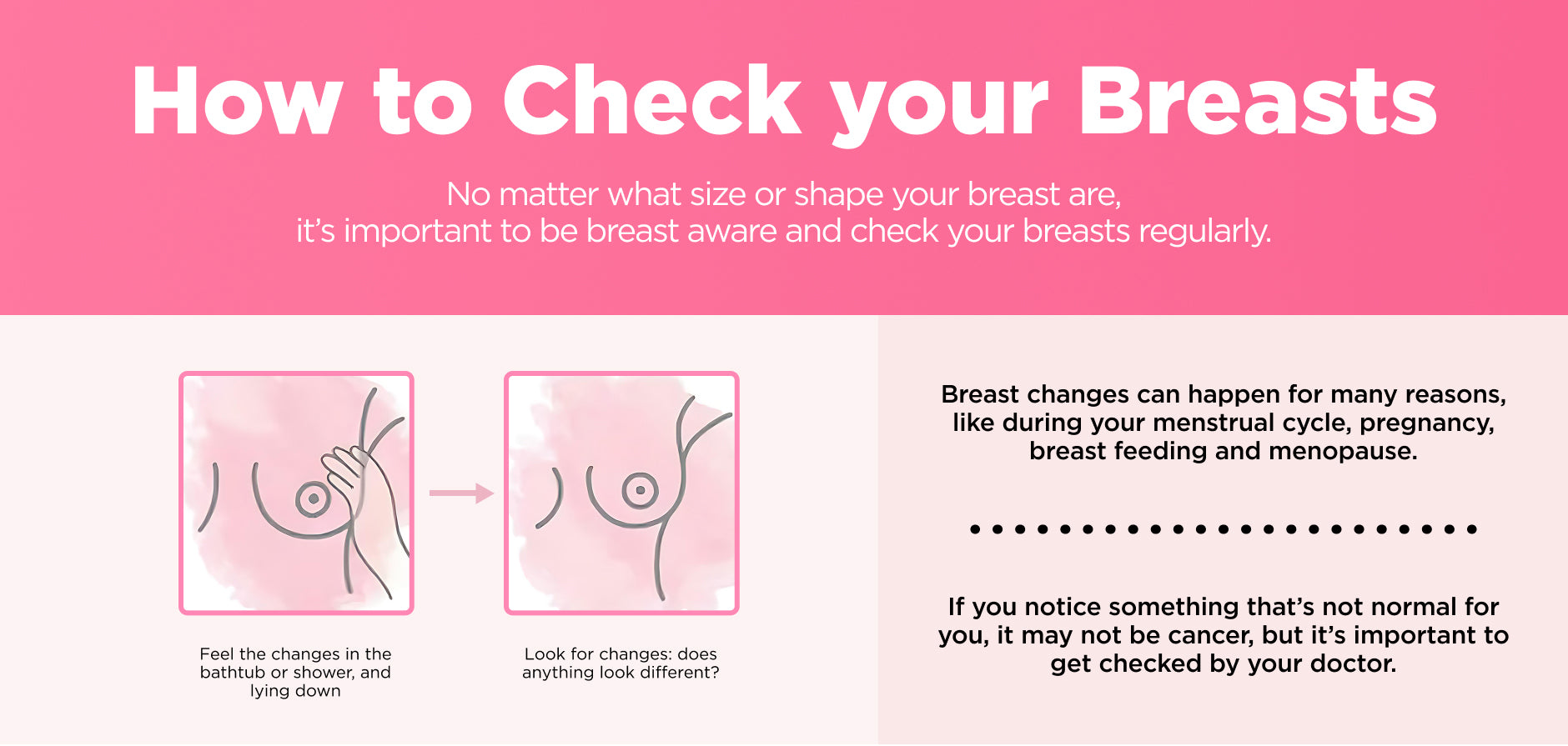 How to Check your Breasts

No matter what size or shape your breast are, it's important to be breast aware and check your breasts regularly.

Feel the changes in the bathtub or shower, and lying down

Look for changes: does anything look different?

Breast changes can happen for many reasons, like during your menstrual cycle, pregnancy, breast feeding and menopause.

If you notice something that's not normal for you, it may not be cancer, but it's important to get checked by your doctor.